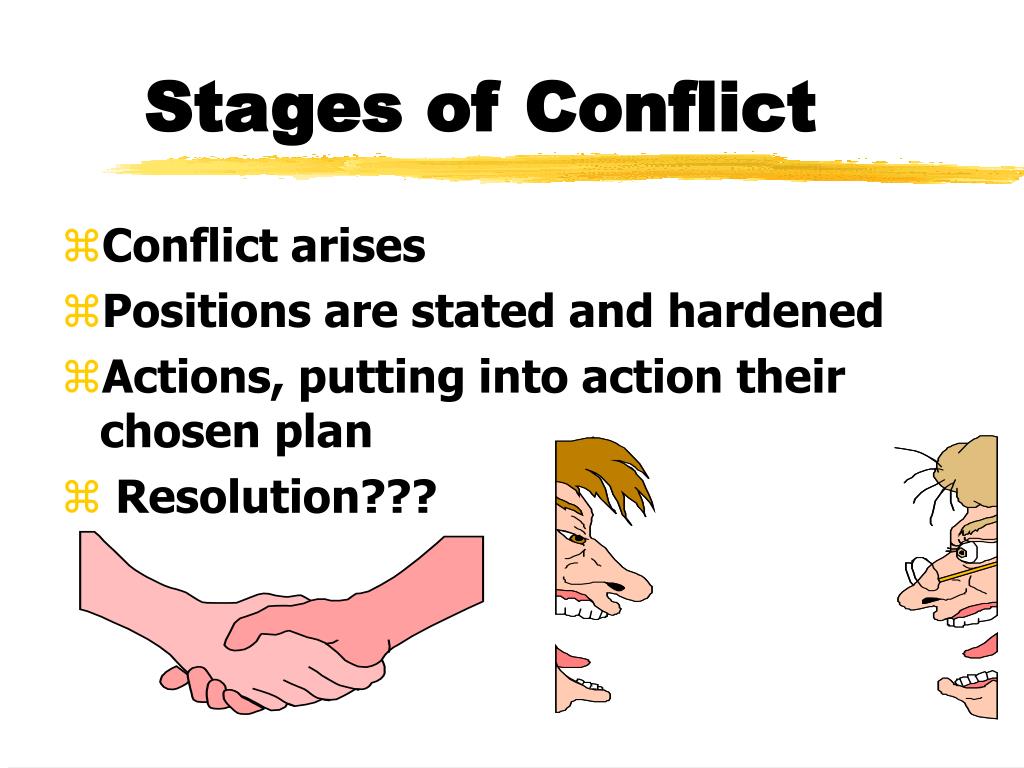 Stages of Conflict

⌘Conflict arises

⌘Positions are stated and hardened

⌘Actions, putting into action their chosen plan

⌘ Resolution???